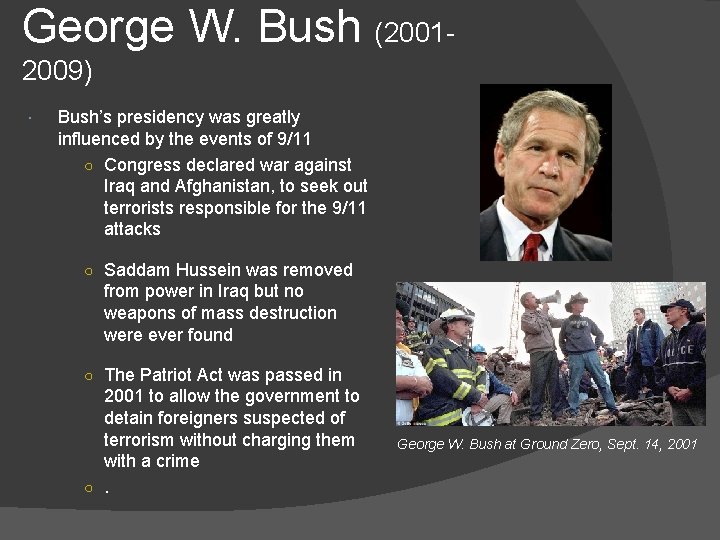 George W. Bush (2001-2009)

Bush's presidency was greatly influenced by the events of 9/11

Congress declared war against Iraq and Afghanistan, to seek out terrorists responsible for the 9/11 attacks

Saddam Hussein was removed from power in Iraq but no weapons of mass destruction were ever found

The Patriot Act was passed in 2001 to allow the government to detain foreigners suspected of terrorism without charging them with a crime

.

POLICE

George W. Bush at Ground Zero, Sept. 14, 2001